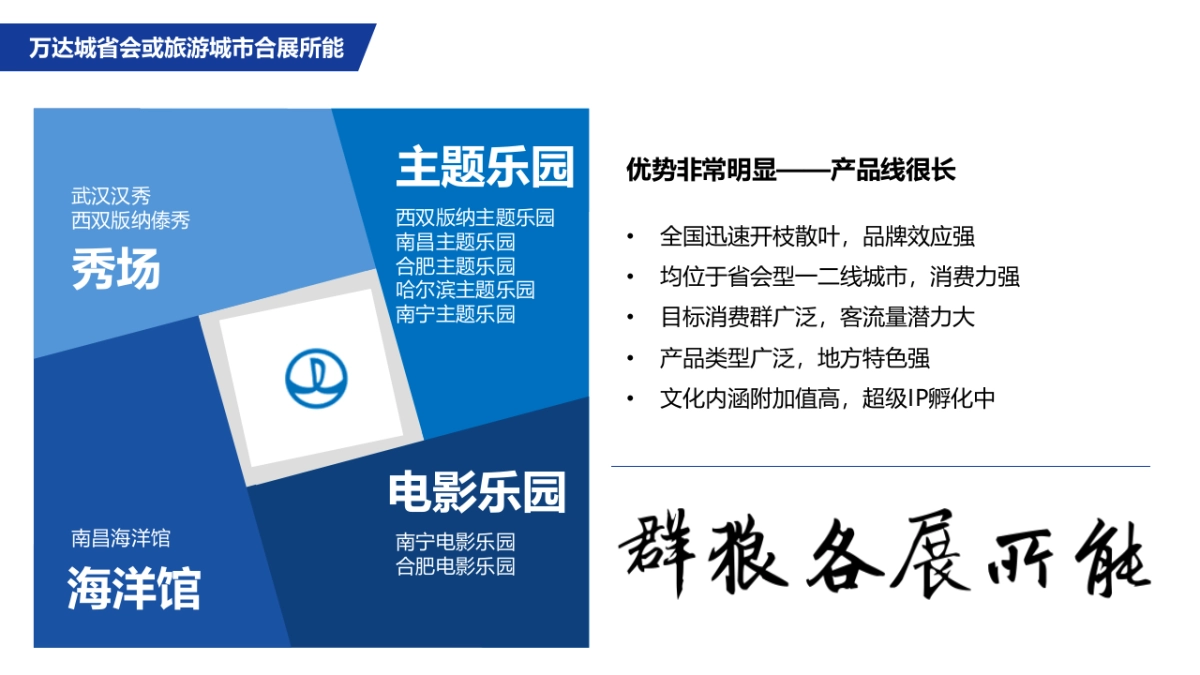 万达城省会或旅游城市合展所能

武汉汉秀
西双版纳傣秀
秀场

主题乐园
西双版纳主题乐园
南昌主题乐园
合肥主题乐园
哈尔滨主题乐园
南宁主题乐园

南昌海洋馆
海洋馆

电影乐园
南宁电影乐园
合肥电影乐园

优势非常明显——产品线很长

• 全国迅速开枝散叶，品牌效应强
• 均位于省会型一二线城市，消费力强
• 目标消费群广泛，客流量潜力大
• 产品类型广泛，地方特色强
• 文化内涵附加值高，超级IP孵化中

群狼各展所能